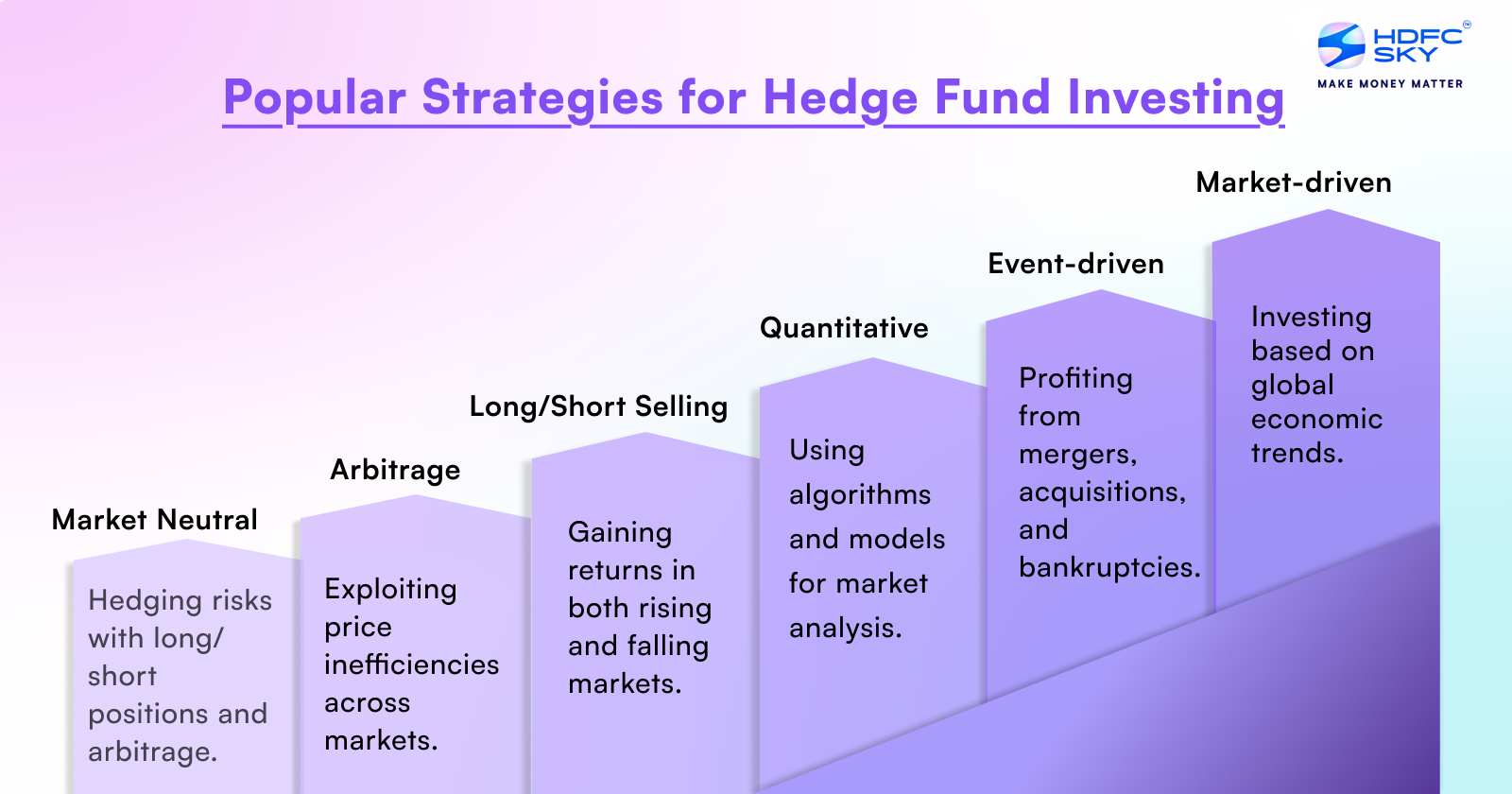 HDFC SKY
MAKE MONEY MATTER

Popular Strategies for Hedge Fund Investing

Market Neutral
Hedging risks with long/ short positions and arbitrage.

Arbitrage
Exploiting price inefficiencies across markets.

Long/Short Selling
Gaining returns in both rising and falling markets.

Quantitative
Using algorithms and models for market analysis.

Event-driven
Profiting from mergers, acquisitions, and bankruptcies.

Market-driven
Investing based on global economic trends.